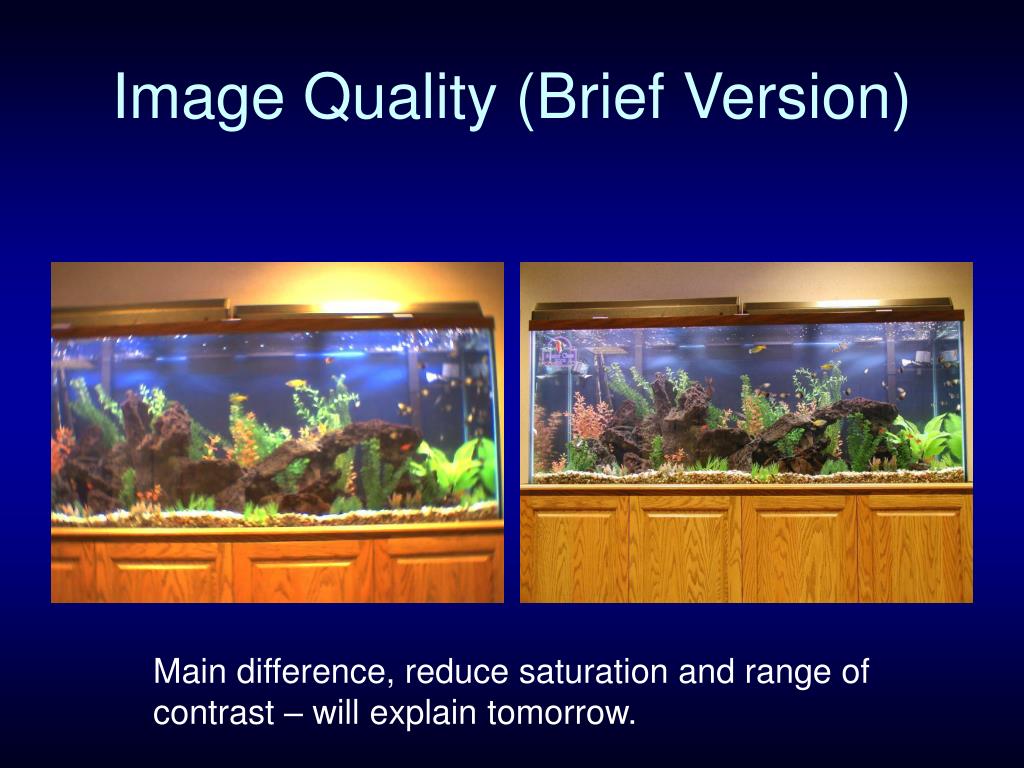 Image Quality (Brief Version)

Main difference, reduce saturation and range of contrast – will explain tomorrow.